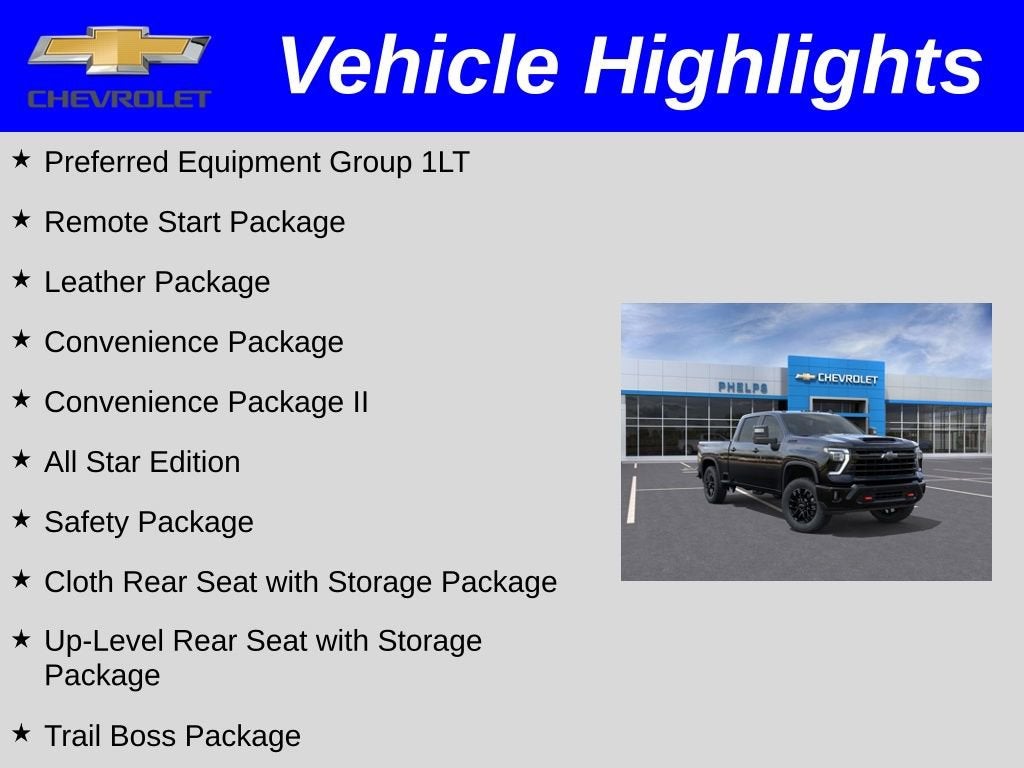 CHEVROLET

Vehicle Highlights

★ Preferred Equipment Group 1LT

★ Remote Start Package

★ Leather Package

★ Convenience Package

★ Convenience Package II

★ All Star Edition

★ Safety Package

★ Cloth Rear Seat with Storage Package

★ Up-Level Rear Seat with Storage Package

★ Trail Boss Package

PHELPS

CHEVROLET